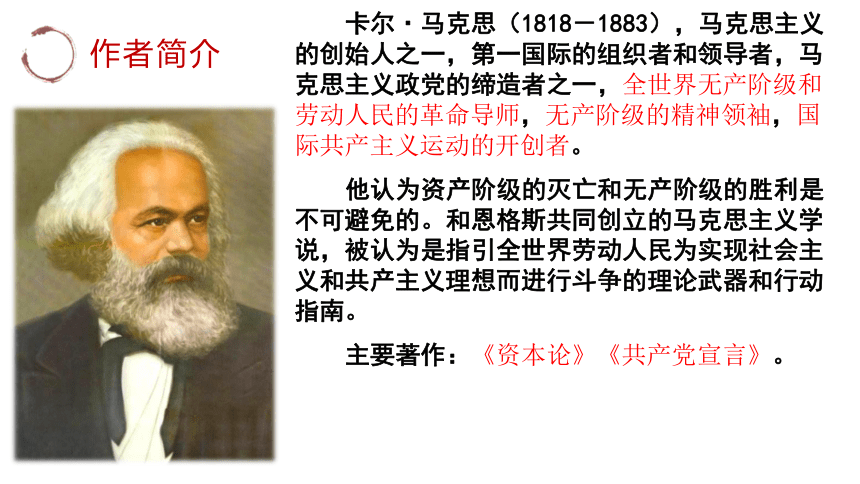 作者简介

卡尔·马克思（1818－1883），马克思主义的创始人之一，第一国际的组织者和领导者，马克思主义政党的缔造者之一，全世界无产阶级和劳动人民的革命导师，无产阶级的精神领袖，国际共产主义运动的开创者。

他认为资产阶级的灭亡和无产阶级的胜利是不可避免的。和恩格斯共同创立的马克思主义学说，被认为是指引全世界劳动人民为实现社会主义和共产主义理想而进行斗争的理论武器和行动指南。

主要著作：《资本论》《共产党宣言》。